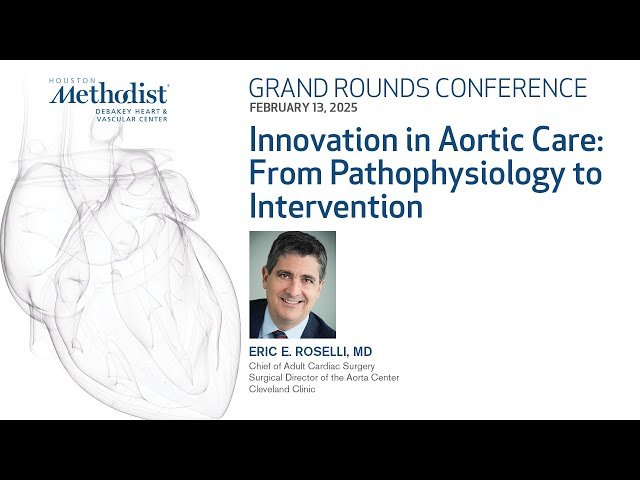 HOUSTON
Methodist
DEBAKEY HEART & VASCULAR CENTER

GRAND ROUNDS CONFERENCE
FEBRUARY 13, 2025

Innovation in Aortic Care: From Pathophysiology to Intervention

ERIC E. ROSELLI, MD
Chief of Adult Cardiac Surgery
Surgical Director of the Aorta Center
Cleveland Clinic